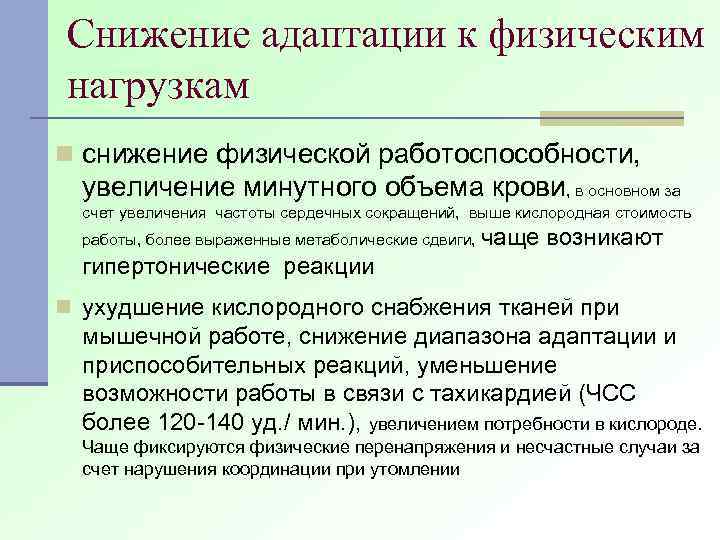 Снижение адаптации к физическим нагрузкам

снижение физической работоспособности, увеличение минутного объема крови, в основном за счет увеличения частоты сердечных сокращений, выше кислородная стоимость работы, более выраженные метаболические сдвиги, чаще возникают гипертонические реакции

ухудшение кислородного снабжения тканей при мышечной работе, снижение диапазона адаптации и приспособительных реакций, уменьшение возможности работы в связи с тахикардией (ЧСС более 120-140 уд./ мин.), увеличением потребности в кислороде. Чаще фиксируются физические перенапряжения и несчастные случаи за счет нарушения координации при утомлении